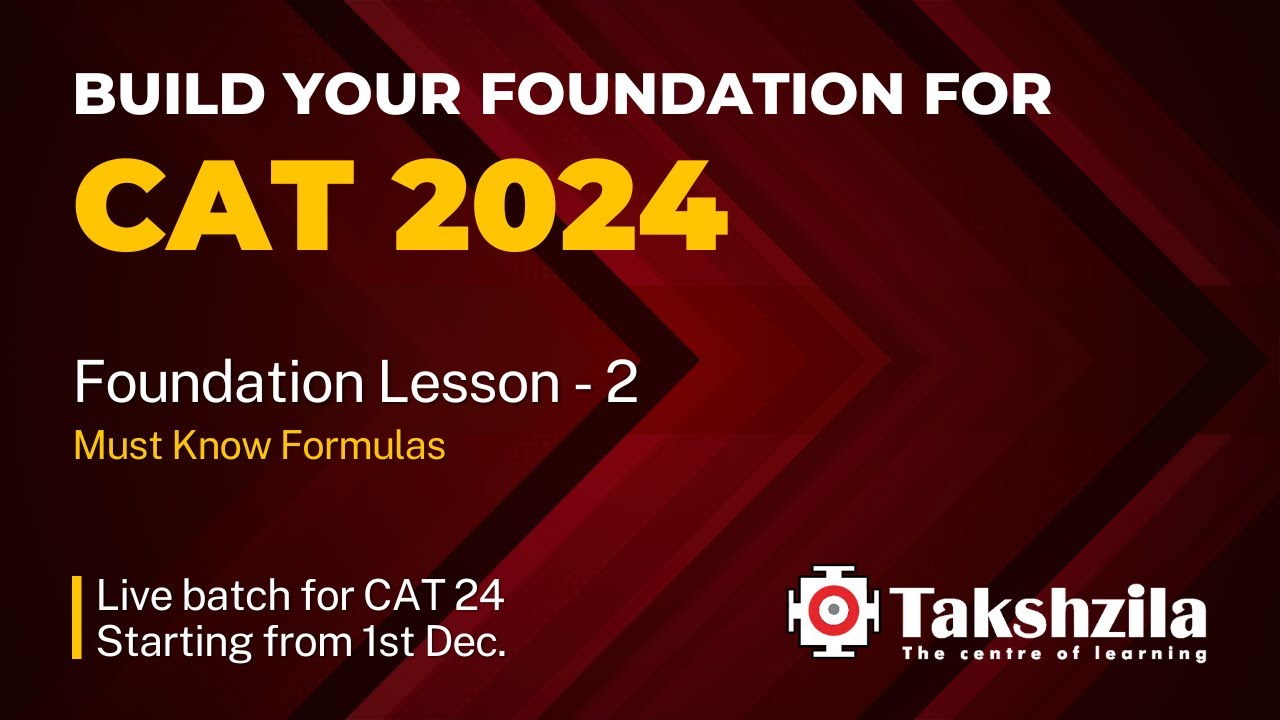 BUILD YOUR FOUNDATION FOR
CAT 2024

Foundation Lesson - 2
Must Know Formulas

Live batch for CAT 24
Starting from 1st Dec.

Takshzila
The centre of learning